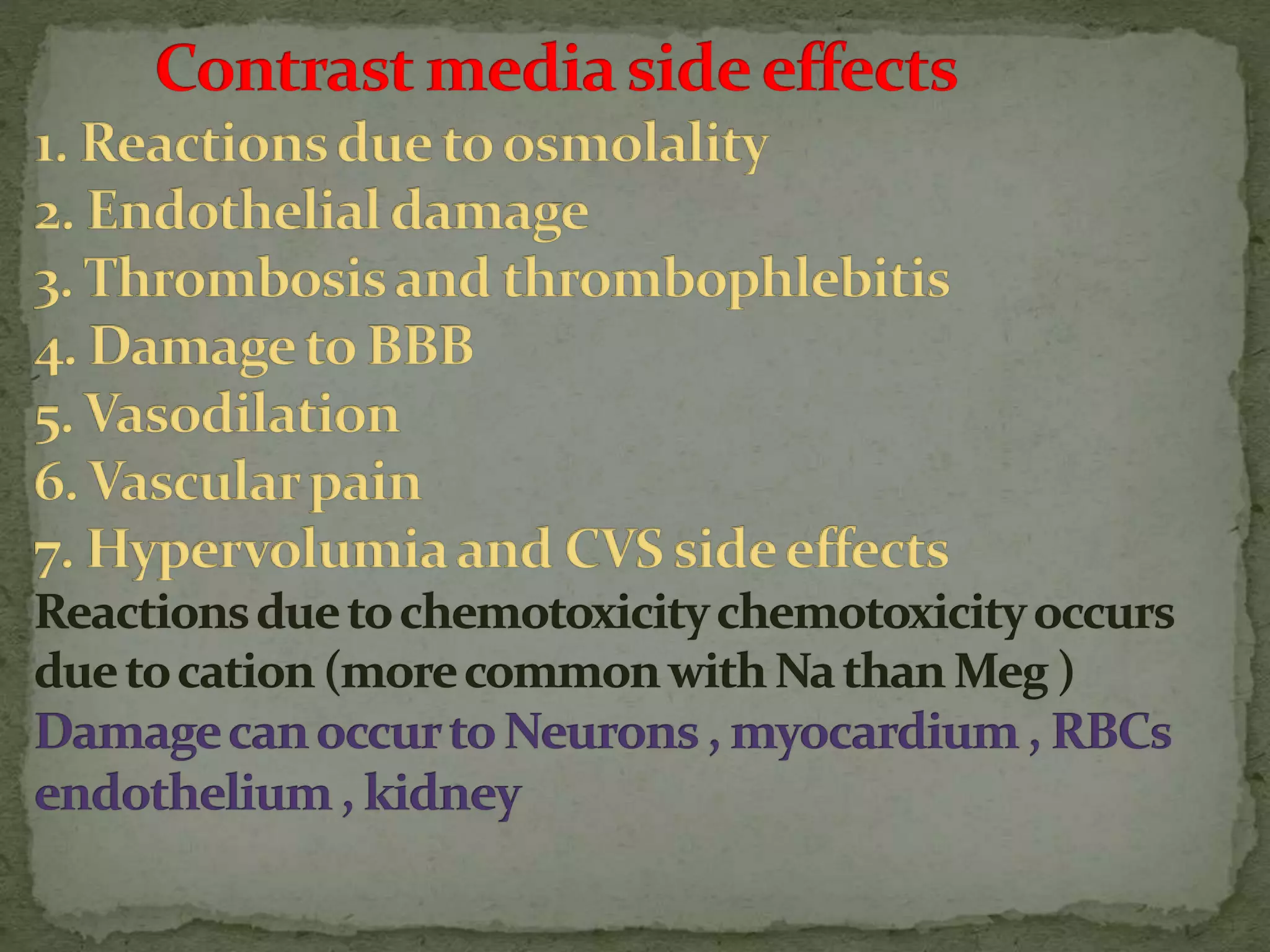 Contrast media side effects

1. Reactions due to osmolality
2. Endothelial damage
3. Thrombosis and thrombophlebitis
4. Damage to BBB
5. Vasodilation
6. Vascular pain
7. Hypervolumia and CVS side effects

Reactions due to chemotoxicity chemotoxicity occurs due to cation (more common with Na than Meg )

Damage can occur to Neurons , myocardium , RBCs endothelium , kidney